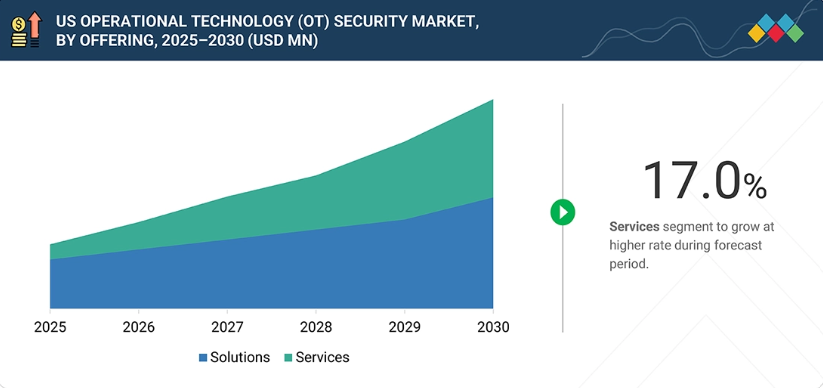 US OPERATIONAL TECHNOLOGY (OT) SECURITY MARKET, BY OFFERING, 2025–2030 (USD MN)

2025
2026
2027
2028
2029
2030

Solutions
Services

17.0%

Services segment to grow at higher rate during forecast period.